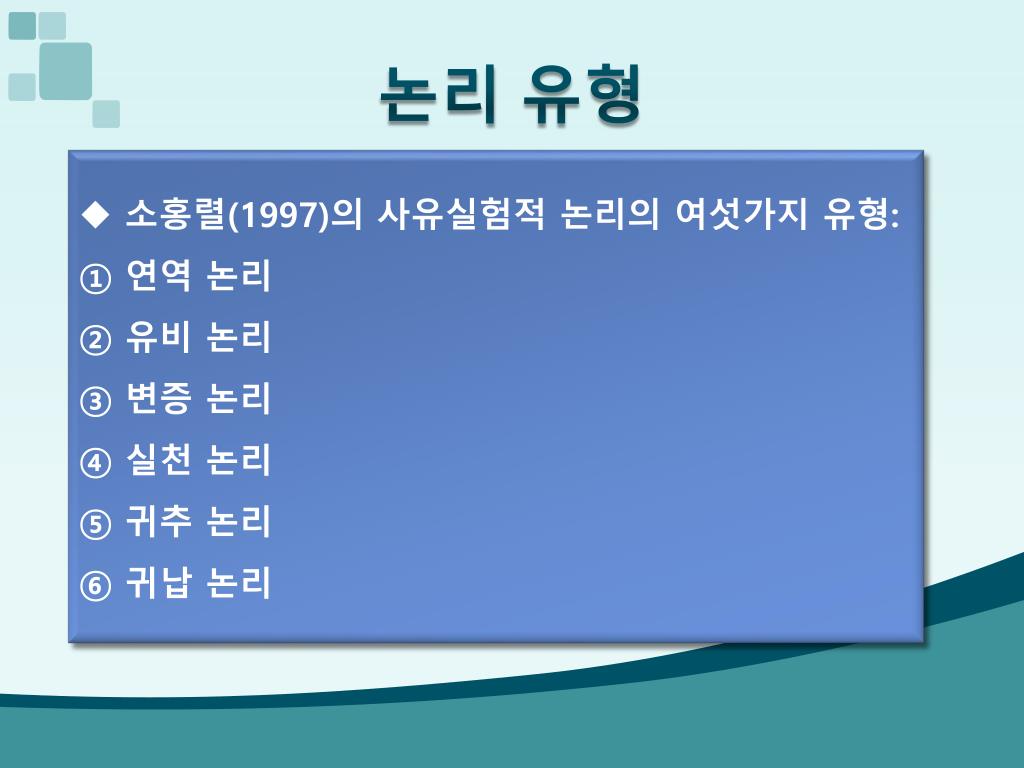 논리 유형

◆ 소홍렬(1997)의 사유실험적 논리의 여섯가지 유형:
① 연역 논리
② 유비 논리
③ 변증 논리
④ 실천 논리
⑤ 귀추 논리
⑥ 귀납 논리